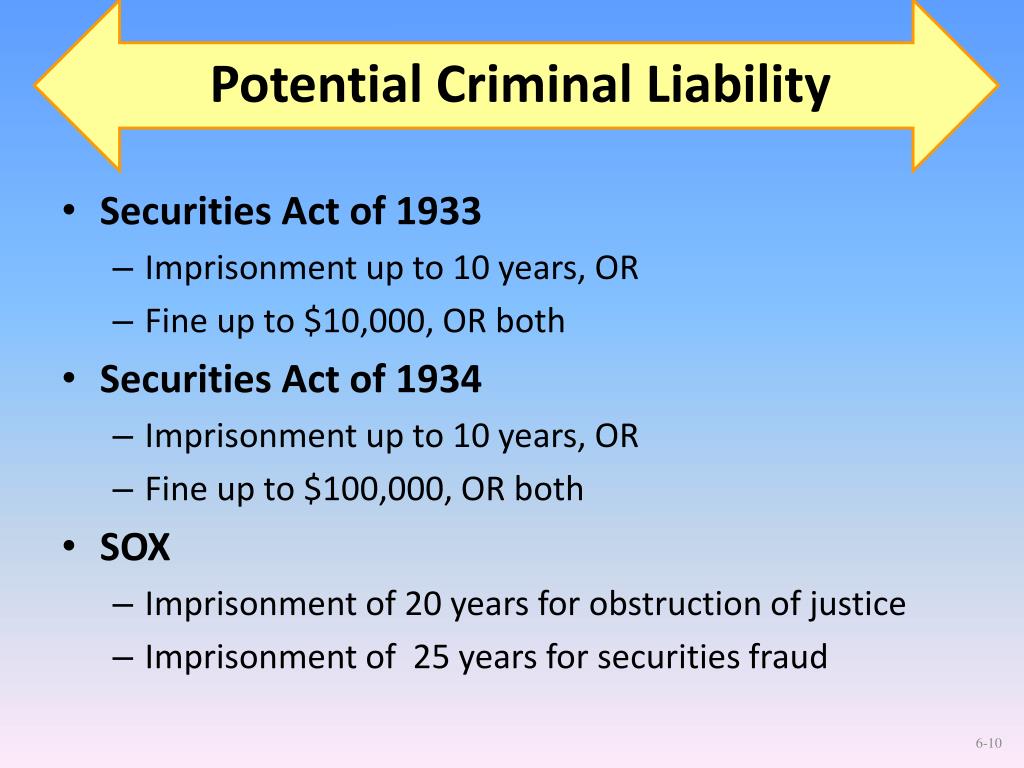 Potential Criminal Liability

• Securities Act of 1933
– Imprisonment up to 10 years, OR
– Fine up to \$10,000, OR both

• Securities Act of 1934
– Imprisonment up to 10 years, OR
– Fine up to \$100,000, OR both

• SOX
– Imprisonment of 20 years for obstruction of justice
– Imprisonment of 25 years for securities fraud

6-10